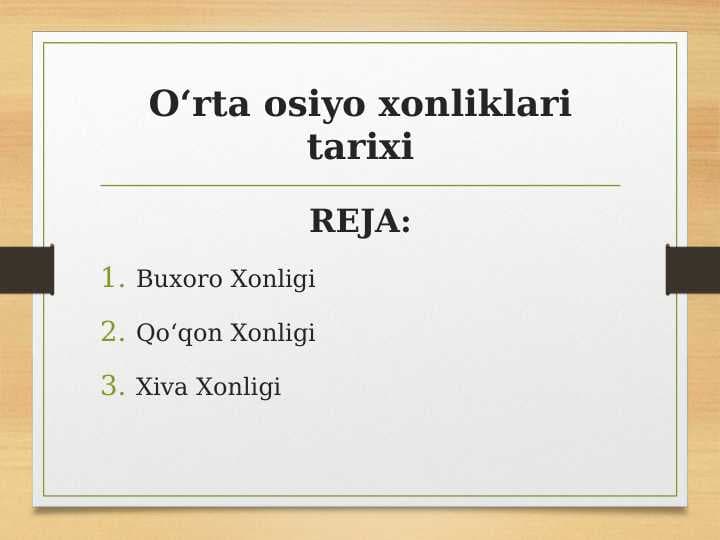 O‘rta osiyo xonliklari tarixi

REJA:

1. Buxoro Xonligi
2. Qo‘qon Xonligi
3. Xiva Xonligi